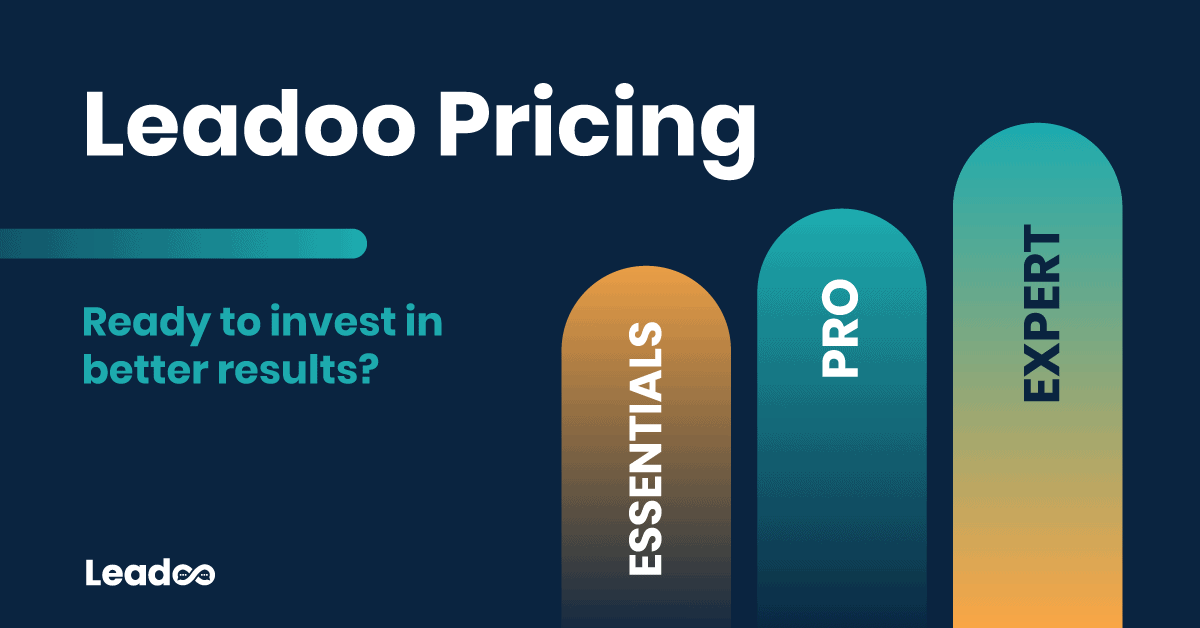 Leadoo Pricing

Ready to invest in better results?

ESSENTIALS

PRO

EXPERT

Leadoo